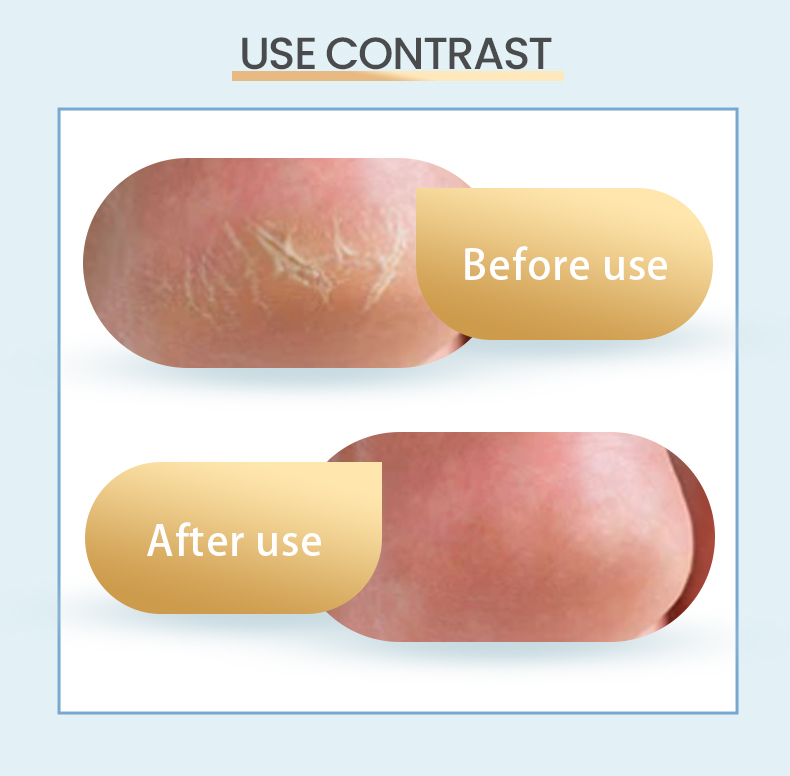 USE CONTRAST

Before use

After use